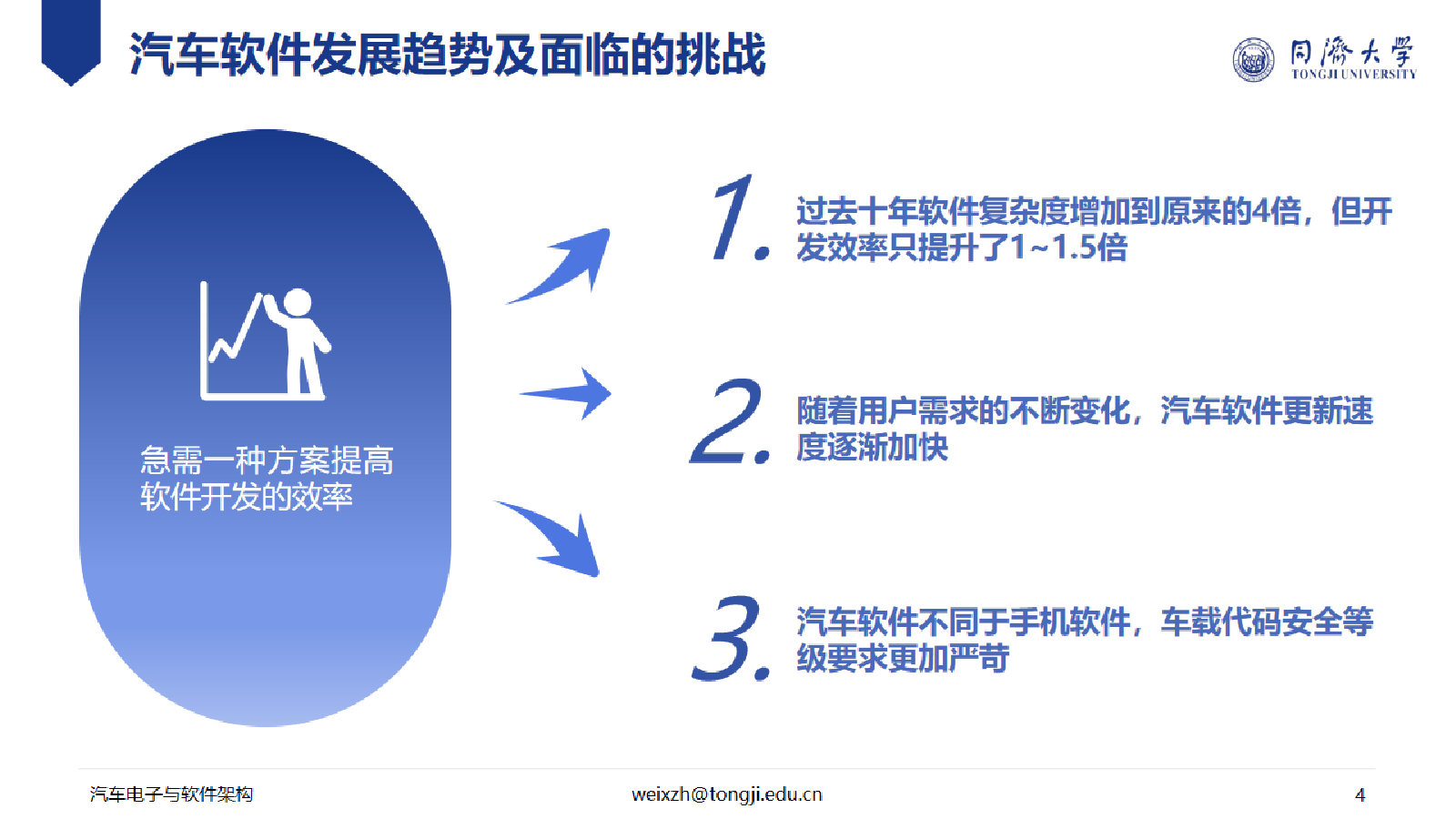 汽车软件发展趋势及面临的挑战

同济大学
TONGJI UNIVERSITY

急需一种方案提高软件开发的效率

1. 过去十年软件复杂度增加到原来的4倍，但开发效率只提升了1~1.5倍

2. 随着用户需求的不断变化，汽车软件更新速度逐渐加快

3. 汽车软件不同于手机软件，车载代码安全等级要求更加严苛

汽车电子与软件架构
weixzh@tongji.edu.cn
4